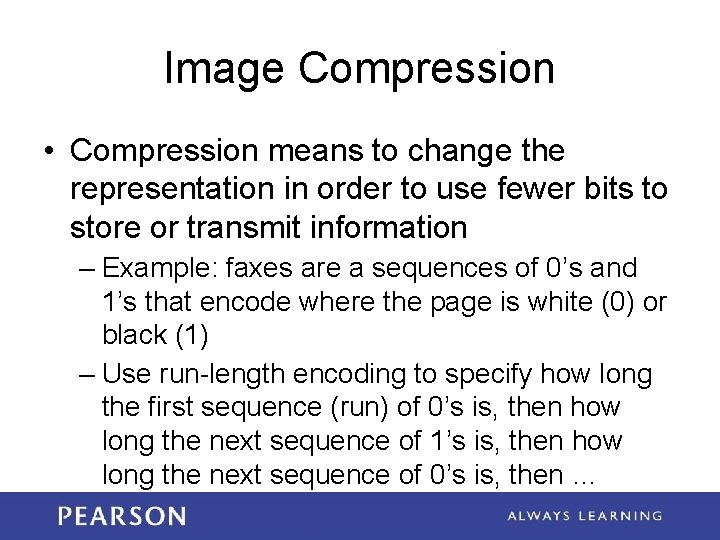 Image Compression

• Compression means to change the representation in order to use fewer bits to store or transmit information

– Example: faxes are a sequences of 0’s and 1’s that encode where the page is white (0) or black (1)

– Use run-length encoding to specify how long the first sequence (run) of 0’s is, then how long the next sequence of 1’s is, then how long the next sequence of 0’s is, then ...

PEARSON

ALWAYS LEARNING